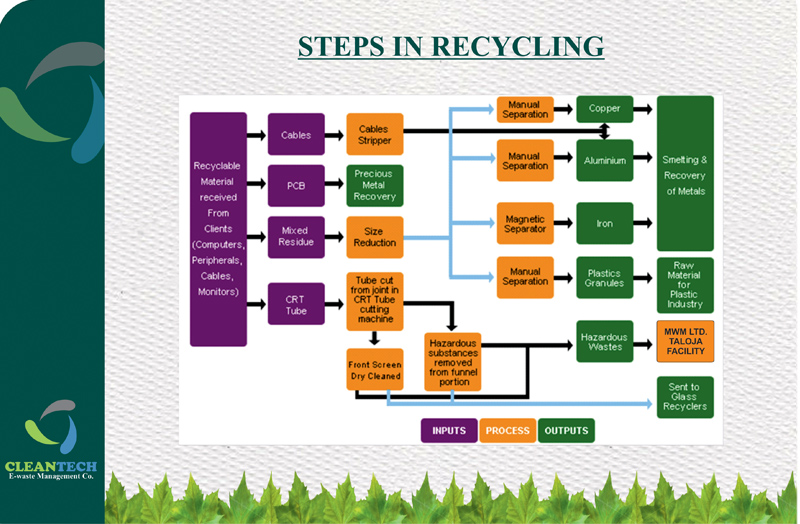 STEPS IN RECYCLING

Recyclable Material received From Clients (Computers, Peripherals, Cables, Monitors)

Cables

PCB

Mixed Residue

CRT Tube

Cables Stripper

Precious Metal Recovery

Size Reduction

Tube cut from joint in CRT Tube cutting machine

Front Screen Dry Cleaned

Hazardous substances removed from funnel portion

Manual Separation

Manual Separation

Magnetic Separator

Manual Separation

Copper

Aluminium

Iron

Plastics Granules

Hazardous Wastes

Smelting & Recovery of Metals

Raw Material for Plastic Industry

MWM LTD. TALOJA FACILITY

Sent to Glass Recyclers

INPUTS

PROCESS

OUTPUTS

CLEANTECH
E-waste Management Co.